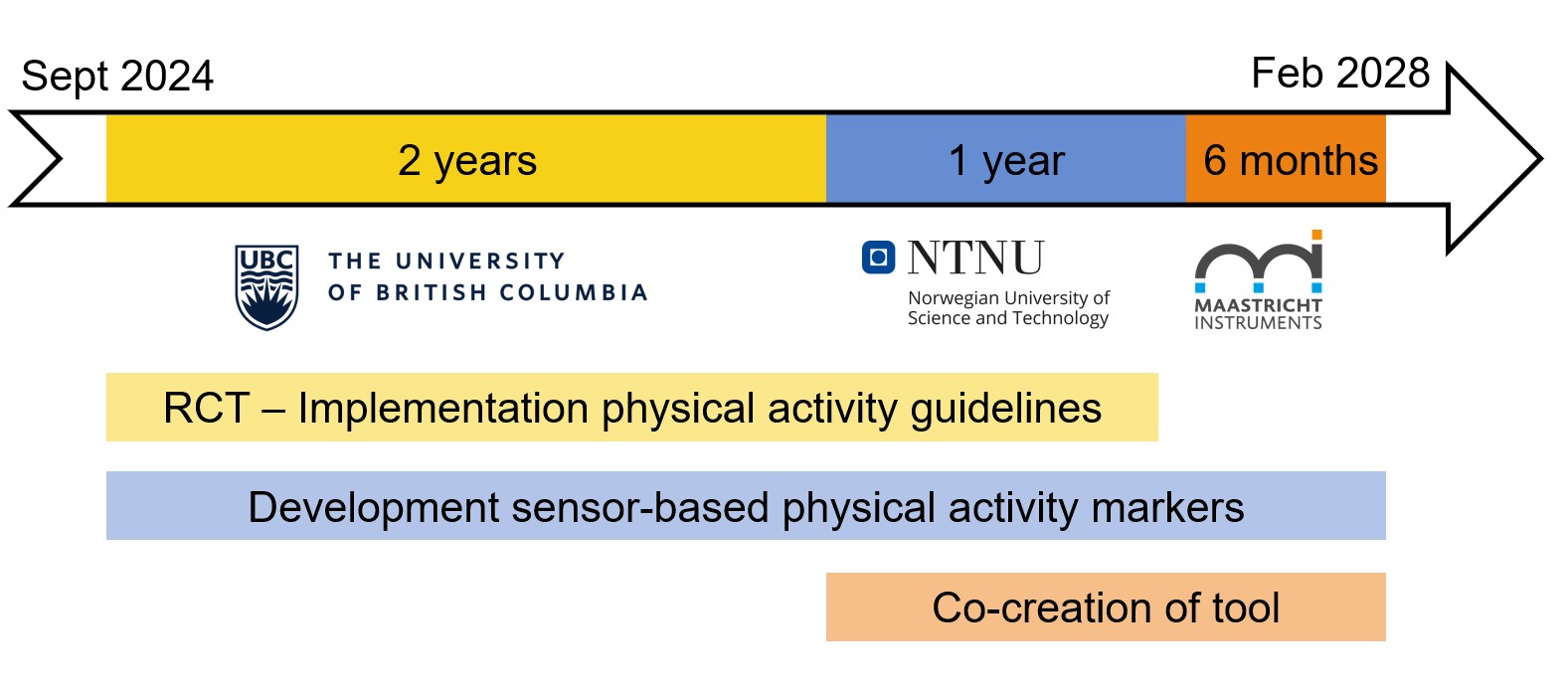 Sept 2024

Feb 2028

2 years

1 year

6 months

UBC

THE UNIVERSITY OF BRITISH COLUMBIA

NTNU

Norwegian University of Science and Technology

MAASTRICHT INSTRUMENTS

RCT – Implementation physical activity guidelines

Development sensor-based physical activity markers

Co-creation of tool